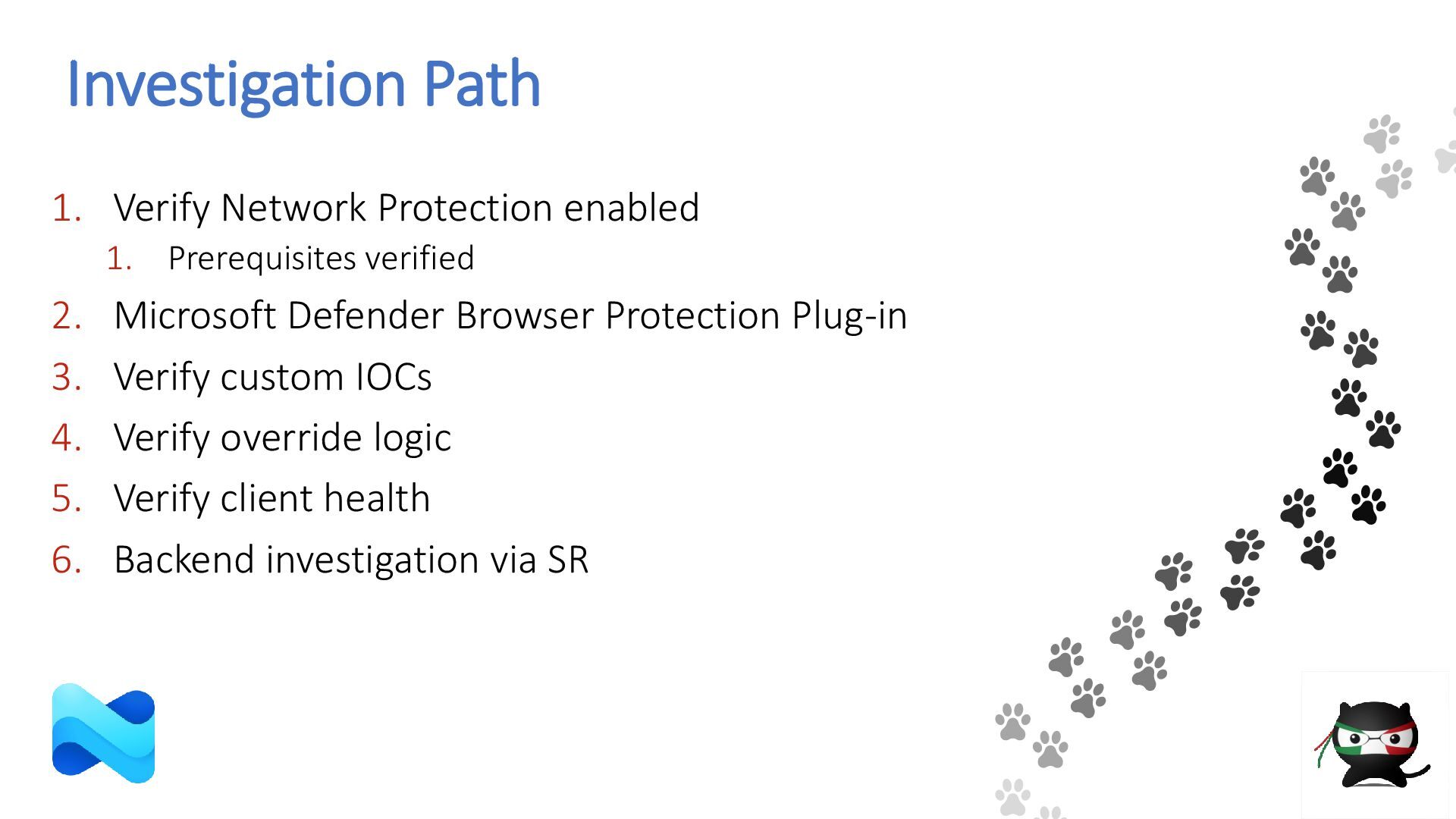 Investigation Path

1. Verify Network Protection enabled
   1. Prerequisites verified
2. Microsoft Defender Browser Protection Plug-in
3. Verify custom IOCs
4. Verify override logic
5. Verify client health
6. Backend investigation via SR